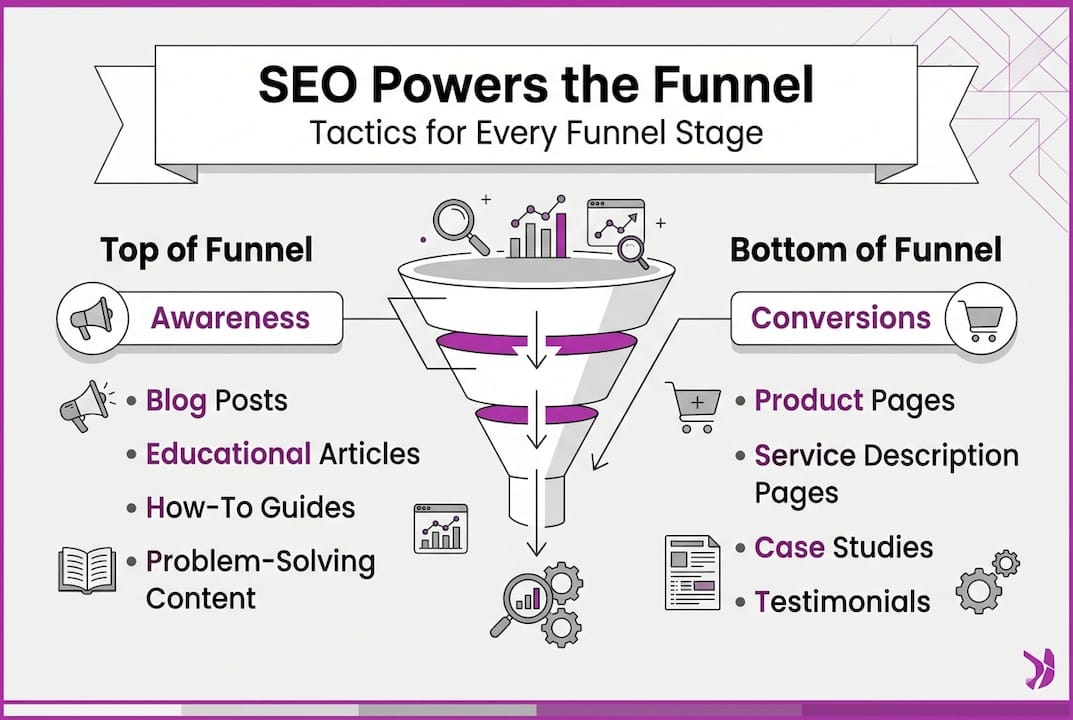 SEO Powers the Funnel
Tactics for Every Funnel Stage

Top of Funnel

Awareness

• Blog Posts
• Educational Articles
• How-To Guides
• Problem-Solving Content

Bottom of Funnel

Conversions

• Product Pages
• Service Description Pages
• Case Studies
• Testimonials